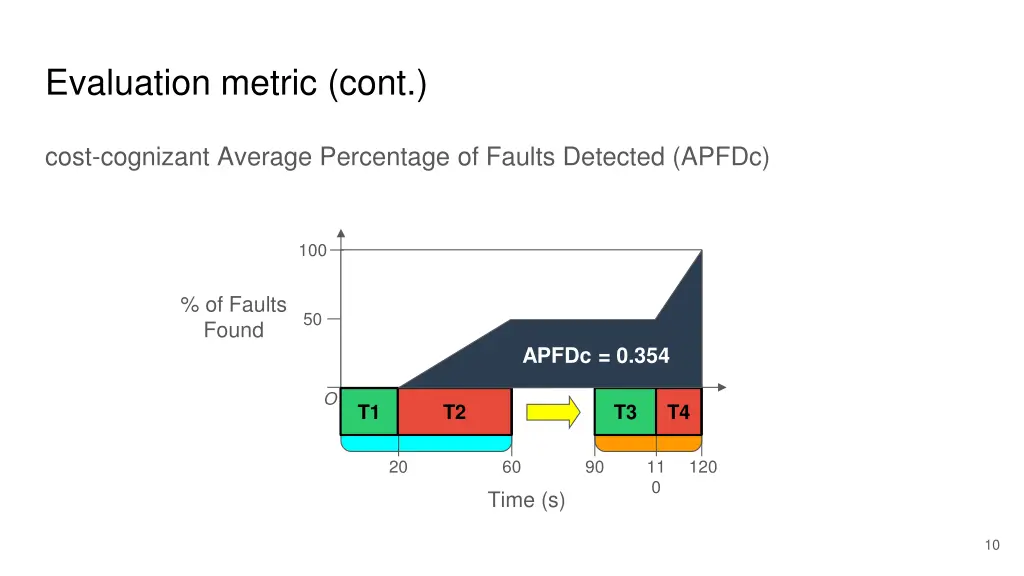 Evaluation metric (cont.)

cost-cognizant Average Percentage of Faults Detected (APFDc)

100

% of Faults Found

50

APFDc = 0.354

O

T1

T2

T3

T4

20

60

90

11
0

120

Time (s)

10